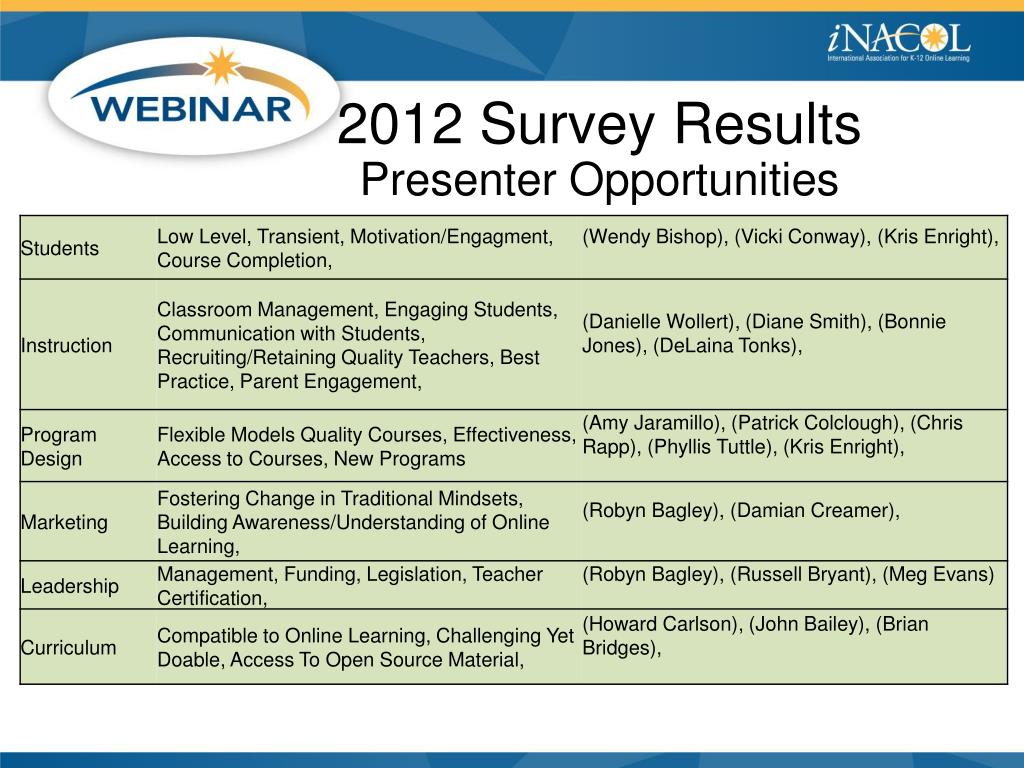 WEBINAR

iNACOL
International Association for K-12 Online Learning

2012 Survey Results
Presenter Opportunities

| | | |
|---|---|---|
| Students | Low Level, Transient, Motivation/Engagment, Course Completion, | (Wendy Bishop), (Vicki Conway), (Kris Enright), |
| Instruction | Classroom Management, Engaging Students, Communication with Students, Recruiting/Retaining Quality Teachers, Best Practice, Parent Engagement, | (Danielle Wollert), (Diane Smith), (Bonnie Jones), (DeLaina Tonks), |
| Program Design | Flexible Models Quality Courses, Effectiveness, Access to Courses, New Programs | (Amy Jaramillo), (Patrick Colclough), (Chris Rapp), (Phyllis Tuttle), (Kris Enright), |
| Marketing | Fostering Change in Traditional Mindsets, Building Awareness/Understanding of Online Learning, | (Robyn Bagley), (Damian Creamer), |
| Leadership | Management, Funding, Legislation, Teacher Certification, | (Robyn Bagley), (Russell Bryant), (Meg Evans) |
| Curriculum | Compatible to Online Learning, Challenging Yet Doable, Access To Open Source Material, | (Howard Carlson), (John Bailey), (Brian Bridges), |